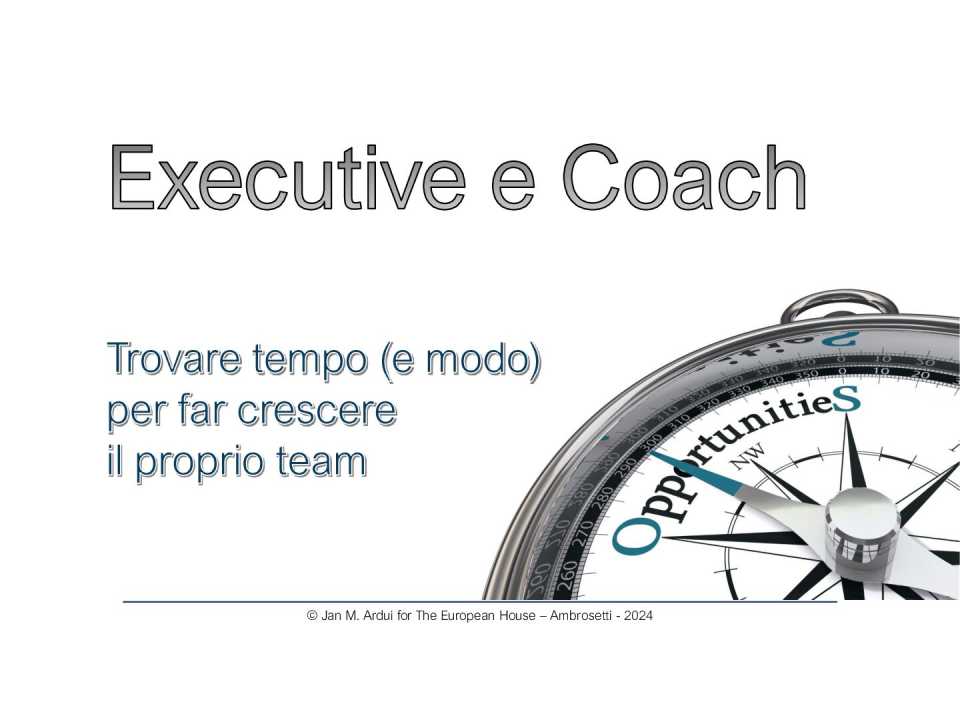 Executive e Coach

Trovare tempo (e modo) per far crescere il proprio team

OpportunitieS

NW

260 270 280 290 300 310 320 330 340 350 0 10 20

© Jan M. Ardui for The European House – Ambrosetti - 2024